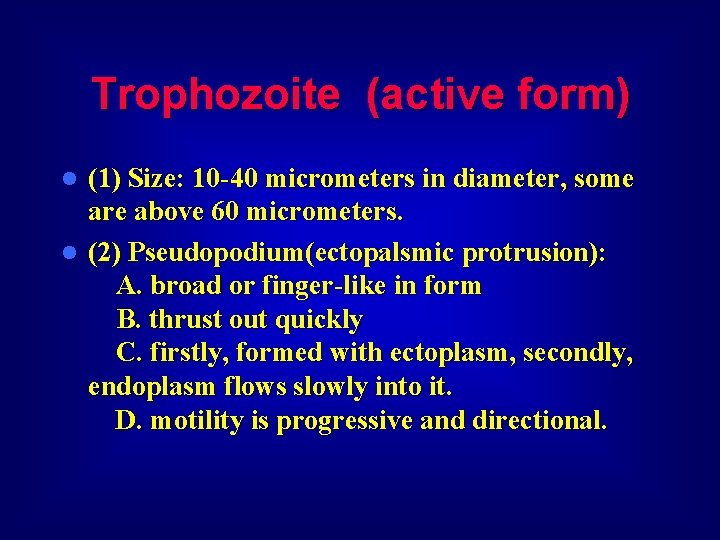 Trophozoite (active form)

- (1) Size: 10-40 micrometers in diameter, some are above 60 micrometers.
- (2) Pseudopodium(ectopalsmic protrusion):
A. broad or finger-like in form
B. thrust out quickly
C. firstly, formed with ectoplasm, secondly, endoplasm flows slowly into it.
D. motility is progressive and directional.